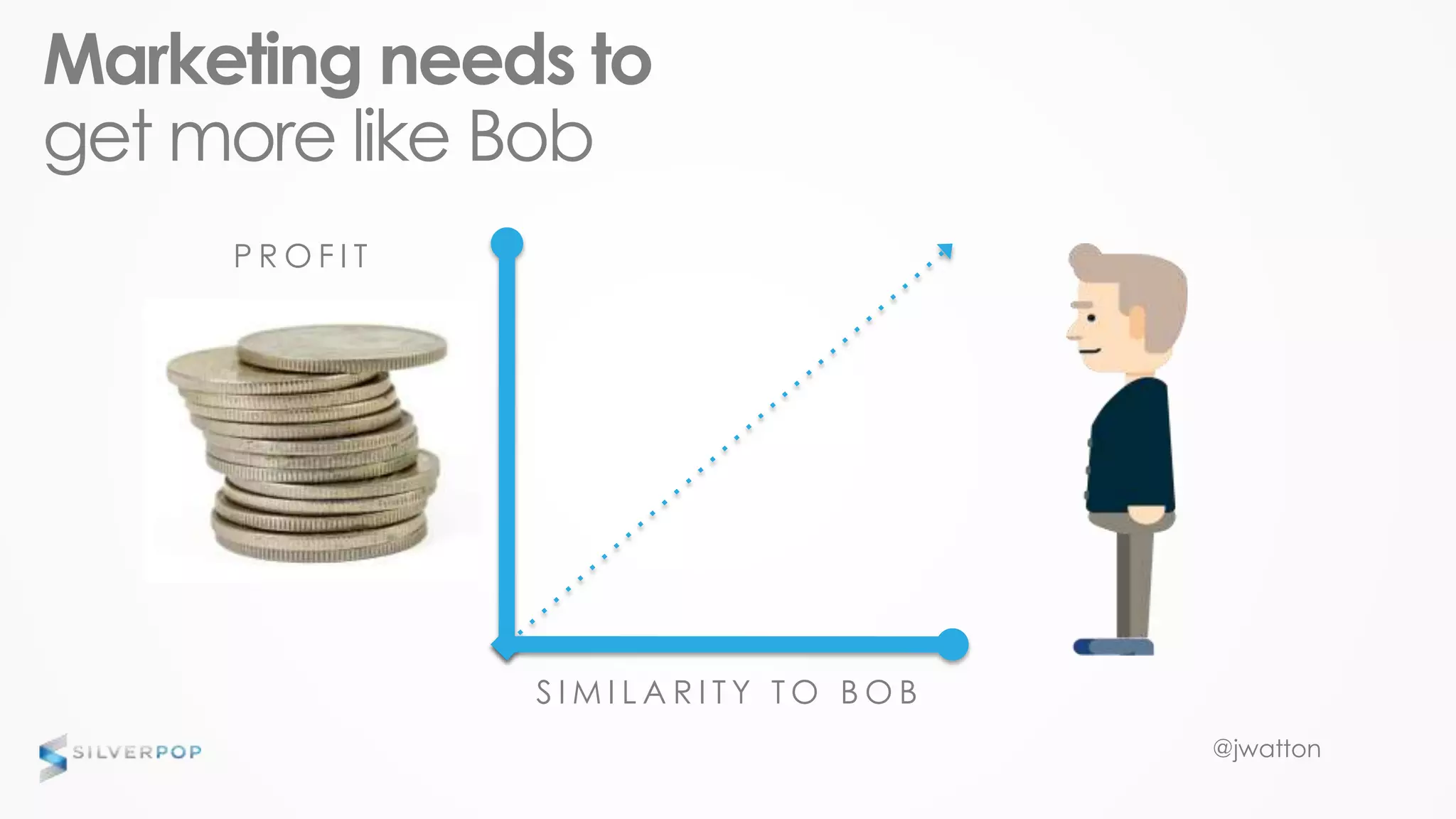 Marketing needs to
get more like Bob

PROFIT

SIMILARITY TO BOB

SILVERPOP

@jwatton